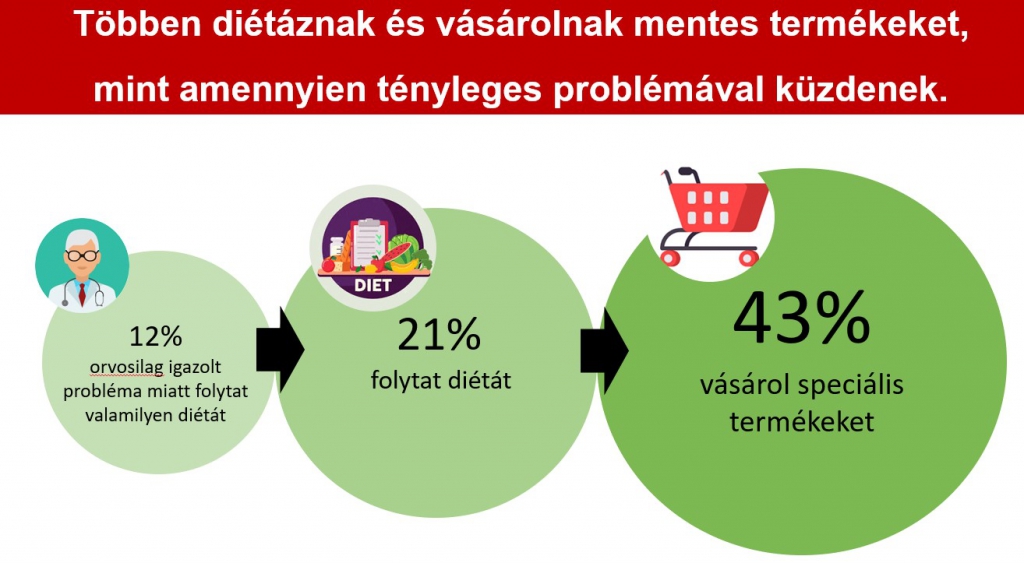 Többen diétáznak és vásárolnak mentes termékeket, mint amennyien tényleges problémával küzdenek.

12%
orvosilag igazolt probléma miatt folytat valamilyen diétát

DIET

21%
folytat diétát

43%
vásárol speciális termékeket